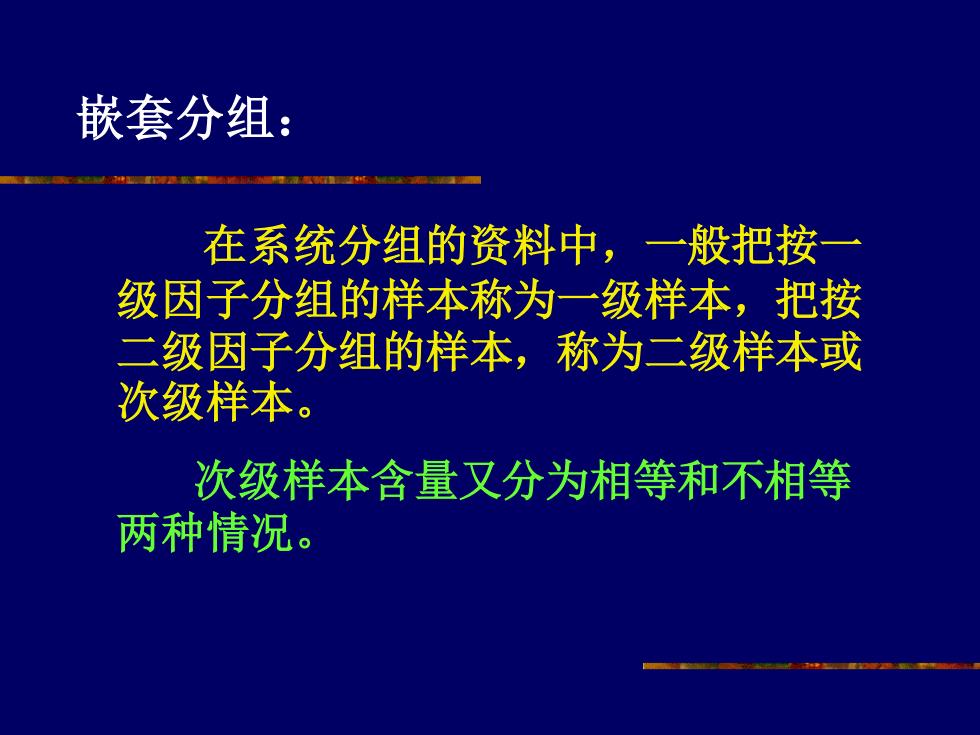 嵌套分组：

在系统分组的资料中，一般把按一级因子分组的样本称为一级样本，把按二级因子分组的样本，称为二级样本或次级样本。

次级样本含量又分为相等和不相等两种情况。